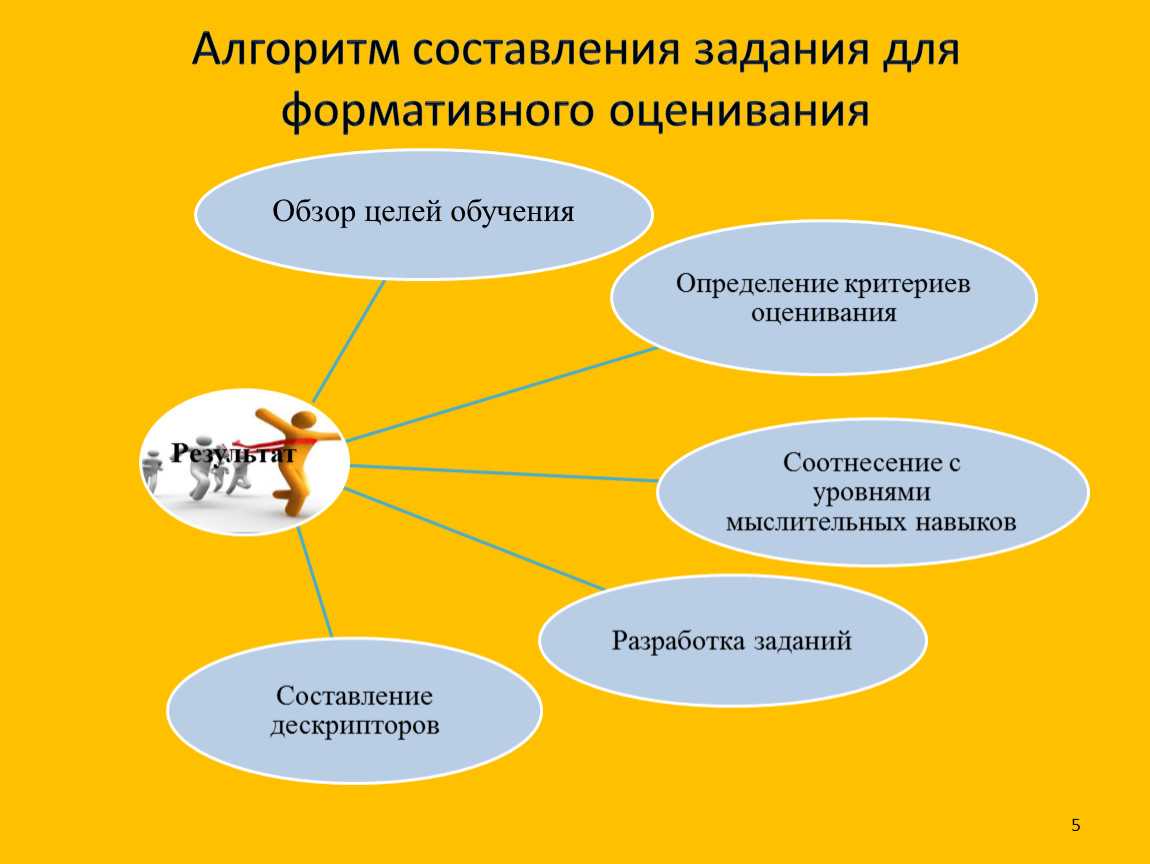 Алгоритм составления задания для формативного оценивания

Обзор целей обучения

Определение критериев оценивания

Результат

Соотнесение с уровнями мыслительных навыков

Разработка заданий

Составление дескрипторов

5